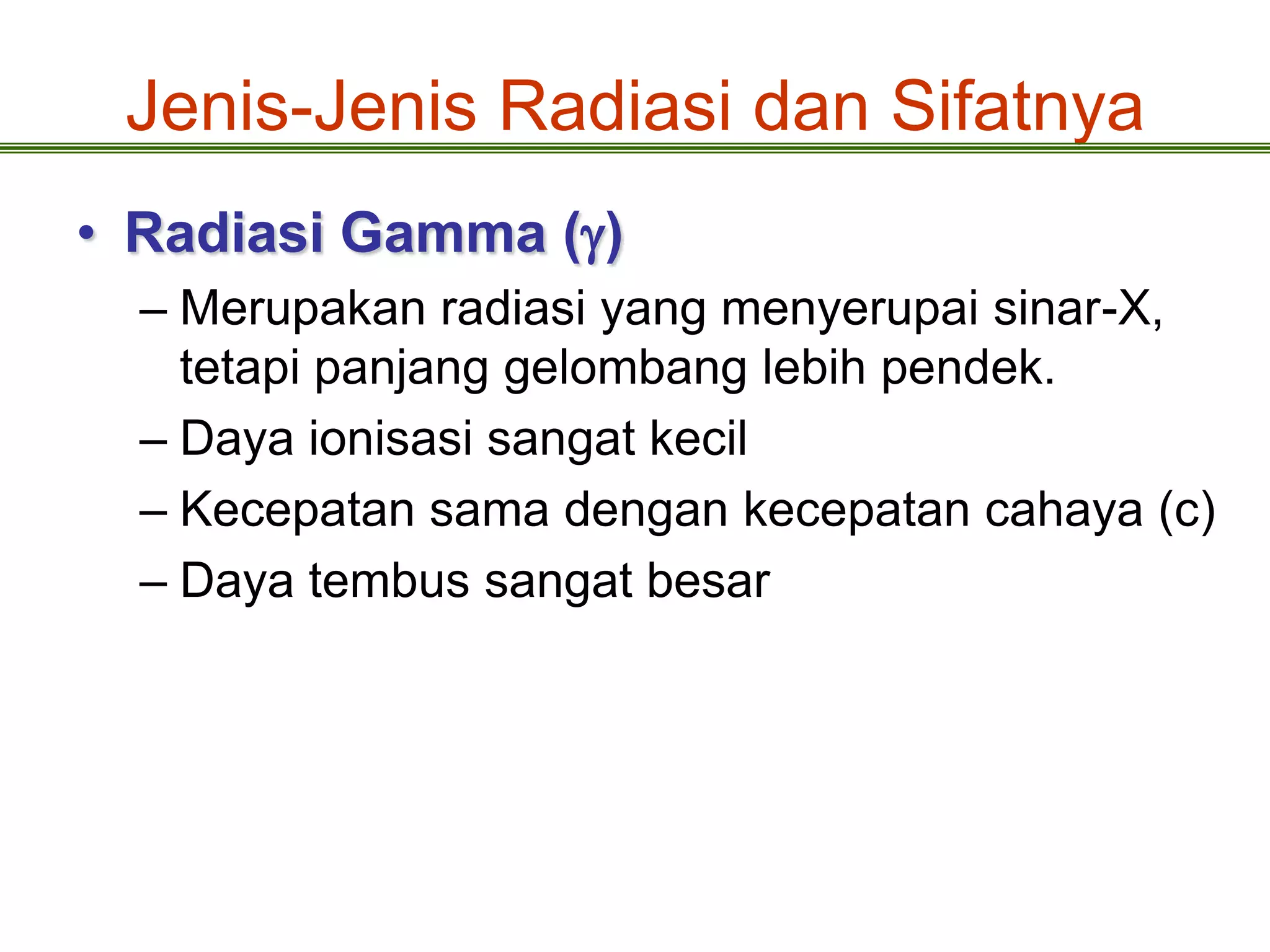 Jenis-Jenis Radiasi dan Sifatnya

• Radiasi Gamma ($\gamma$)
– Merupakan radiasi yang menyerupai sinar-X, tetapi panjang gelombang lebih pendek.
– Daya ionisasi sangat kecil
– Kecepatan sama dengan kecepatan cahaya (c)
– Daya tembus sangat besar